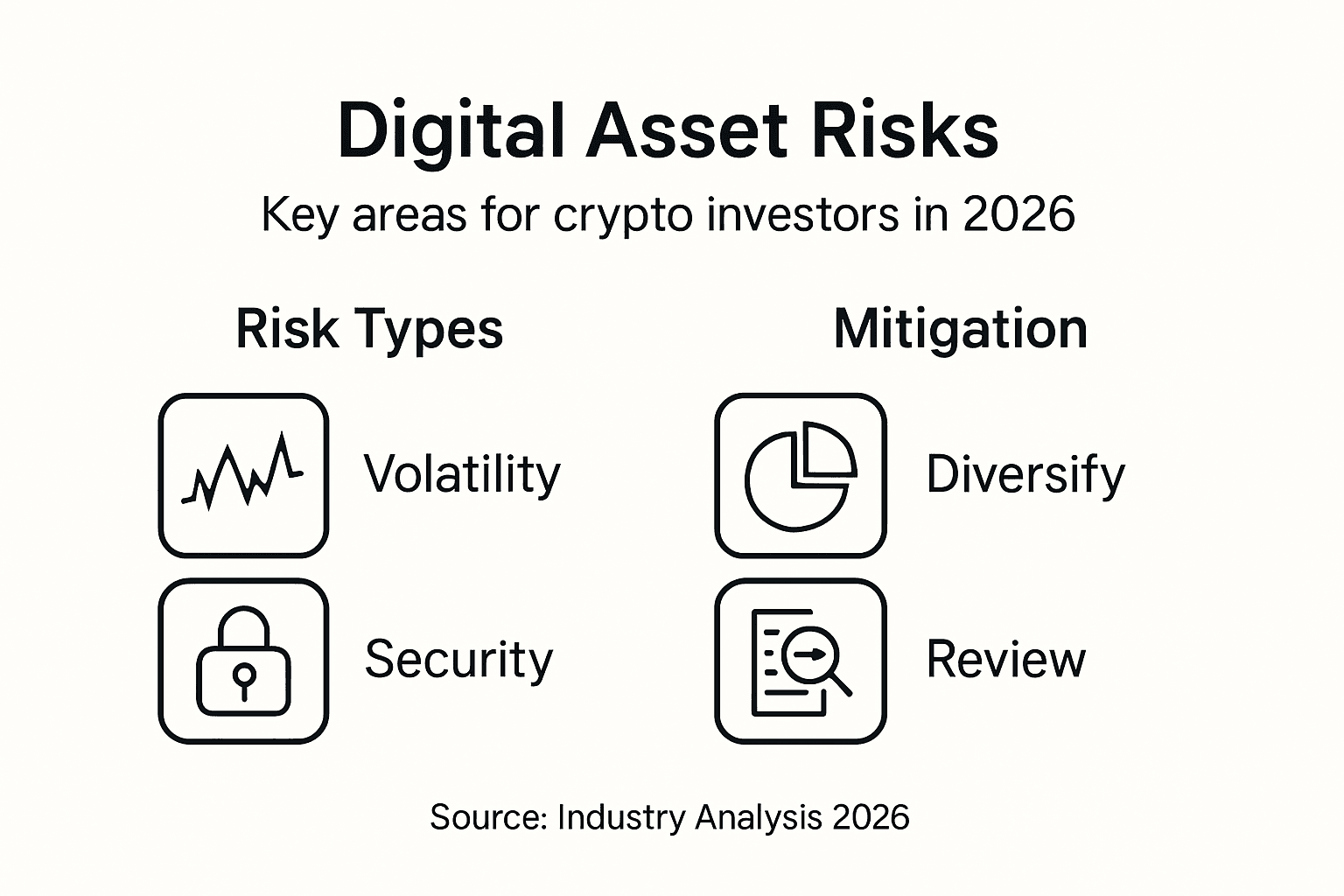 Digital Asset Risks

Key areas for crypto investors in 2026

Risk Types

Volatility

Security

Mitigation

Diversify

Review

Source: Industry Analysis 2026